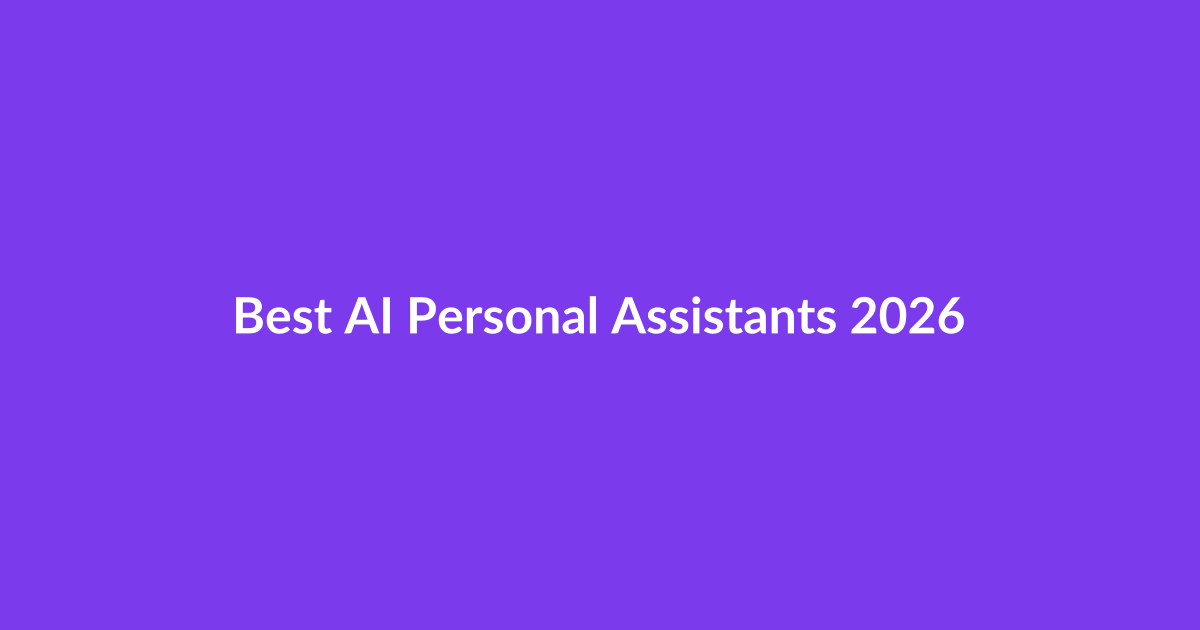 Best AI Personal Assistants 2026